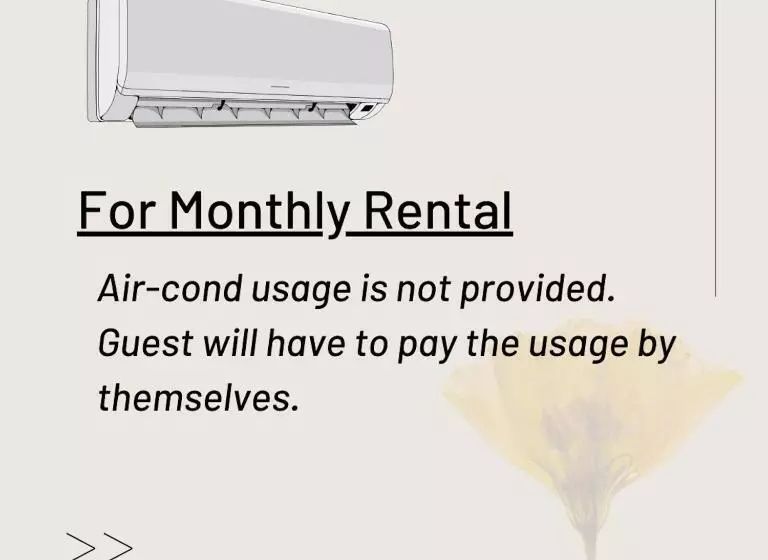 For Monthly Rental

Air-cond usage is not provided. Guest will have to pay the usage by themselves.

>>